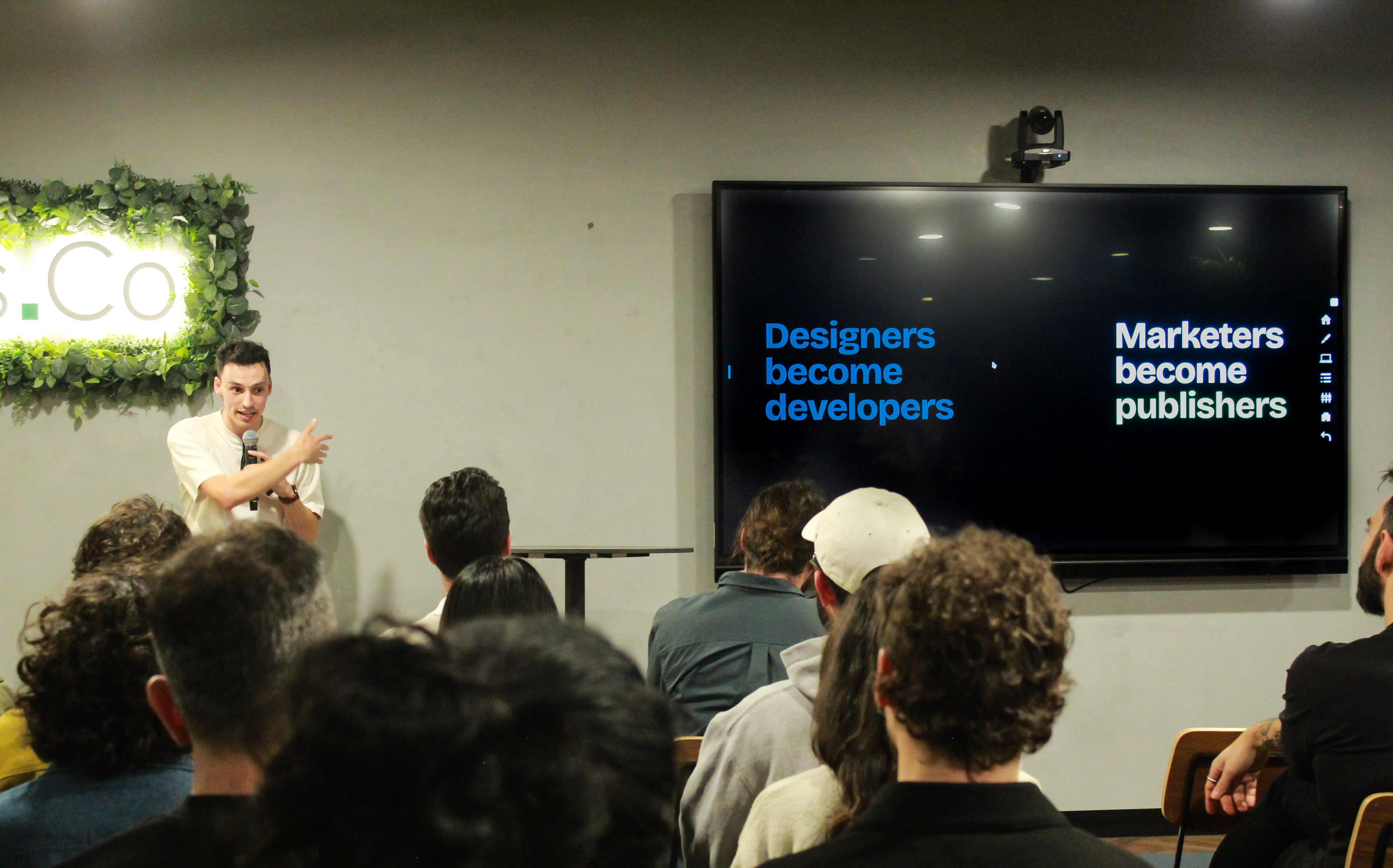 s.Co

Designers become developers

Marketers become publishers